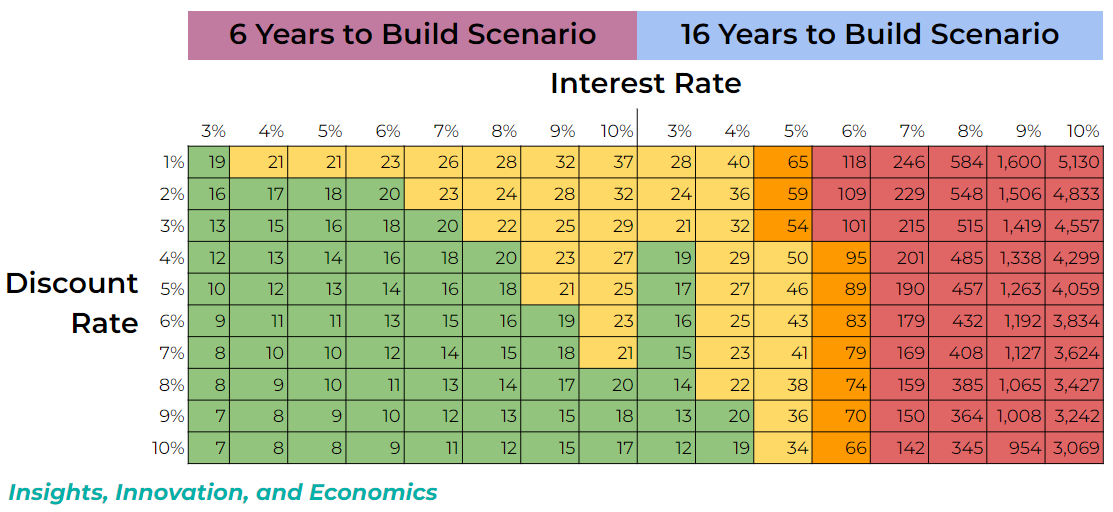 6 Years to Build Scenario

16 Years to Build Scenario

Interest Rate

Discount Rate

| | 3% | 4% | 5% | 6% | 7% | 8% | 9% | 10% | 3% | 4% | 5% | 6% | 7% | 8% | 9% | 10% |
|---|---|---|---|---|---|---|---|---|---|---|---|---|---|---|---|---|
| 1% | 19 | 21 | 21 | 23 | 26 | 28 | 32 | 37 | 28 | 40 | 65 | 118 | 246 | 584 | 1,600 | 5,130 |
| 2% | 16 | 17 | 18 | 20 | 23 | 24 | 28 | 32 | 24 | 36 | 59 | 109 | 229 | 548 | 1,506 | 4,833 |
| 3% | 13 | 15 | 16 | 18 | 20 | 22 | 25 | 29 | 21 | 32 | 54 | 101 | 215 | 515 | 1,419 | 4,557 |
| 4% | 12 | 13 | 14 | 16 | 18 | 20 | 23 | 27 | 19 | 29 | 50 | 95 | 201 | 485 | 1,338 | 4,299 |
| 5% | 10 | 12 | 13 | 14 | 16 | 18 | 21 | 25 | 17 | 27 | 46 | 89 | 190 | 457 | 1,263 | 4,059 |
| 6% | 9 | 11 | 11 | 13 | 15 | 16 | 19 | 23 | 16 | 25 | 43 | 83 | 179 | 432 | 1,192 | 3,834 |
| 7% | 8 | 10 | 10 | 12 | 14 | 15 | 18 | 21 | 15 | 23 | 41 | 79 | 169 | 408 | 1,127 | 3,624 |
| 8% | 8 | 9 | 10 | 11 | 13 | 14 | 17 | 20 | 14 | 22 | 38 | 74 | 159 | 385 | 1,065 | 3,427 |
| 9% | 7 | 8 | 9 | 10 | 12 | 13 | 15 | 18 | 13 | 20 | 36 | 70 | 150 | 364 | 1,008 | 3,242 |
| 10% | 7 | 8 | 8 | 9 | 11 | 12 | 15 | 17 | 12 | 19 | 34 | 66 | 142 | 345 | 954 | 3,069 |

Insights, Innovation, and Economics